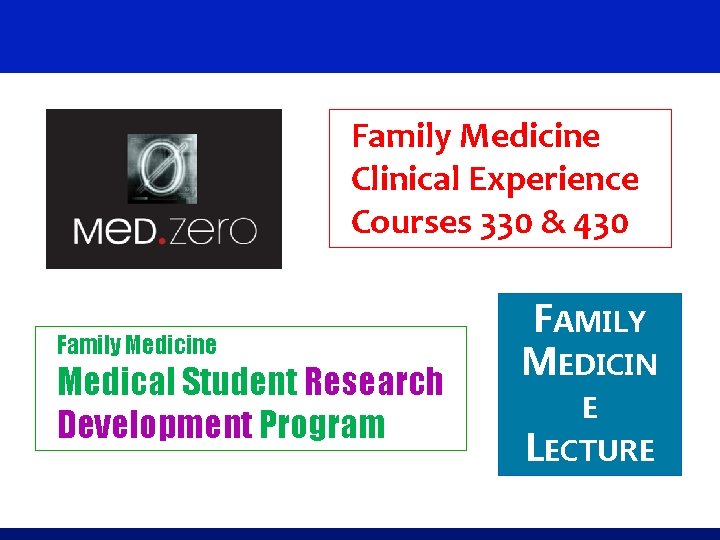 Ø
MED.zero

Family Medicine
Clinical Experience
Courses 330 & 430

Family Medicine
Medical Student Research
Development Program

FAMILY
MEDICIN
E
LECTURE